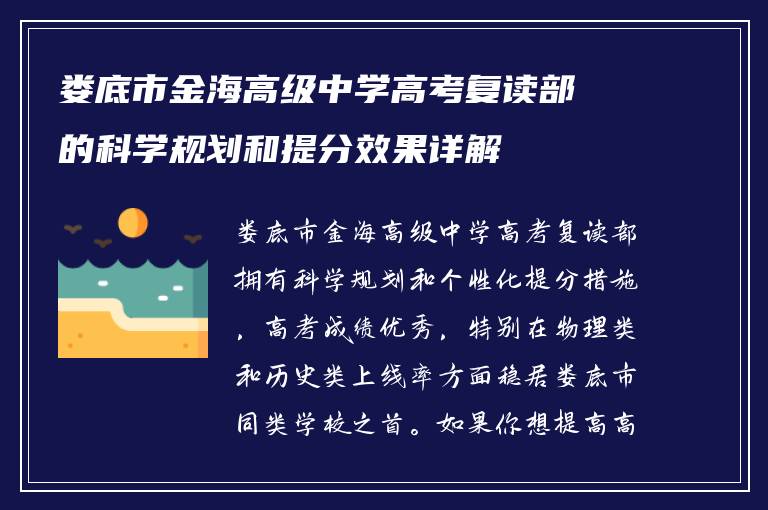 娄底市金海高级中学高考复读部的科学规划和提分效果详解

娄底市金海高级中学高考复读部拥有科学规划和个性化提分措施，高考成绩优秀，特别在物理类和历史类上线率方面稳居娄底市同类学校之首。如果你想提高高